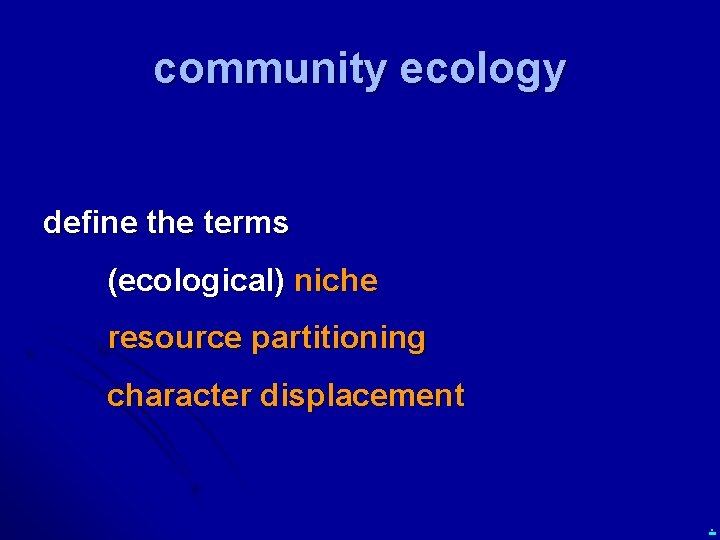 community ecology

define the terms

(ecological) niche

resource partitioning

character displacement